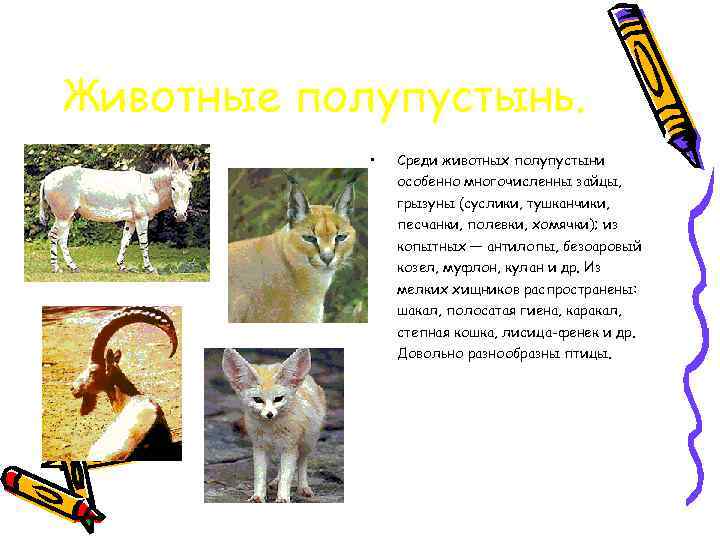 Животные полупустынь.

• Среди животных полупустыни особенно многочисленны зайцы, грызуны (суслики, тушканчики, песчанки, полевки, хомячки); из копытных — антилопы, безоаровый козел, муфлон, кулан и др. Из мелких хищников распространены: шакал, полосатая гиена, каракал, степная кошка, лисица-фенек и др. Довольно разнообразны птицы.